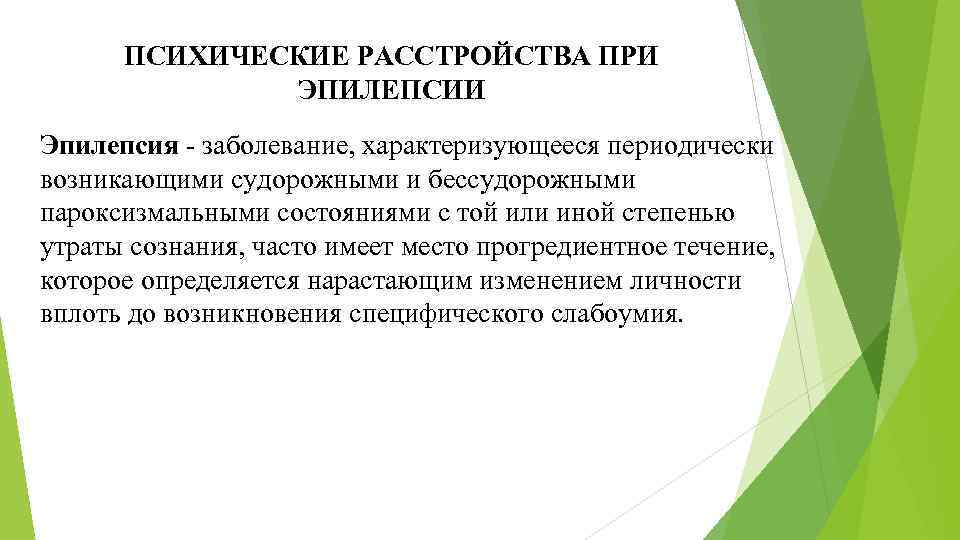 ПСИХИЧЕСКИЕ РАССТРОЙСТВА ПРИ ЭПИЛЕПСИИ

Эпилепсия - заболевание, характеризующееся периодически возникающими судорожными и бессудорожными пароксизмальными состояниями с той или иной степенью утраты сознания, часто имеет место прогредиентное течение, которое определяется нарастающим изменением личности вплоть до возникновения специфического слабоумия.